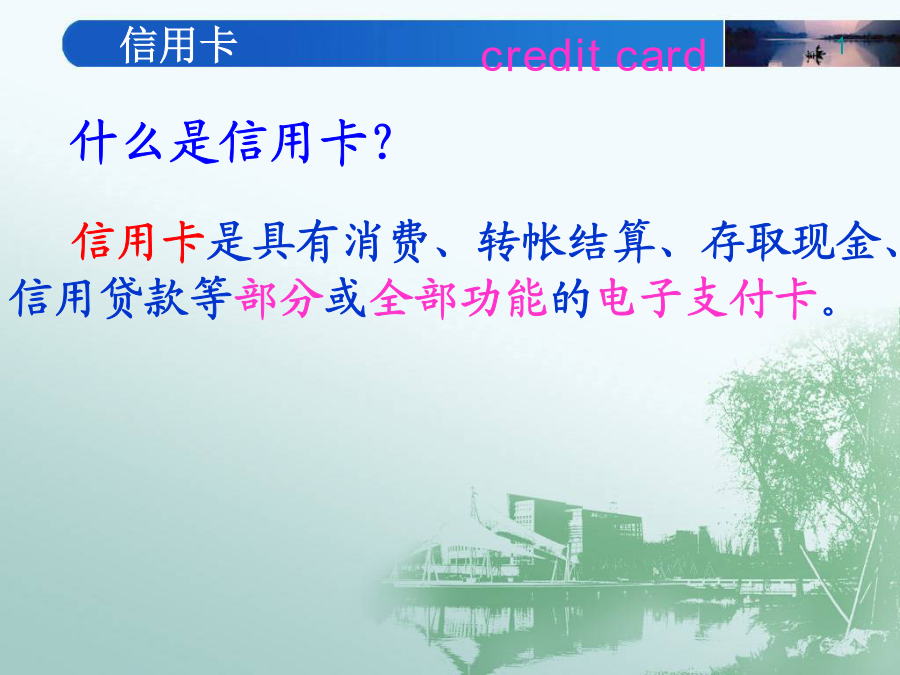 信用卡

credit card

1

什么是信用卡？

信用卡是具有消费、转帐结算、存取现金、信用贷款等部分或全部功能的电子支付卡。